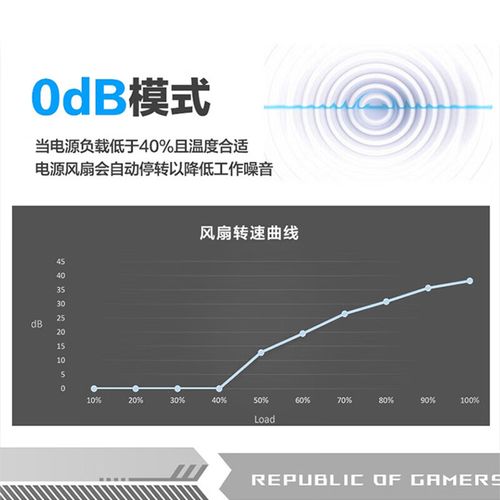 0dB模式

当电源负载低于40%且温度合适
电源风扇会自动停转以降低工作噪音

风扇转速曲线

45
40
35
30
25
20
15
10
5
0

dB

10% 20% 30% 40% 50% 60% 70% 80% 90% 100%

Load

REPUBLIC OF GAMERS